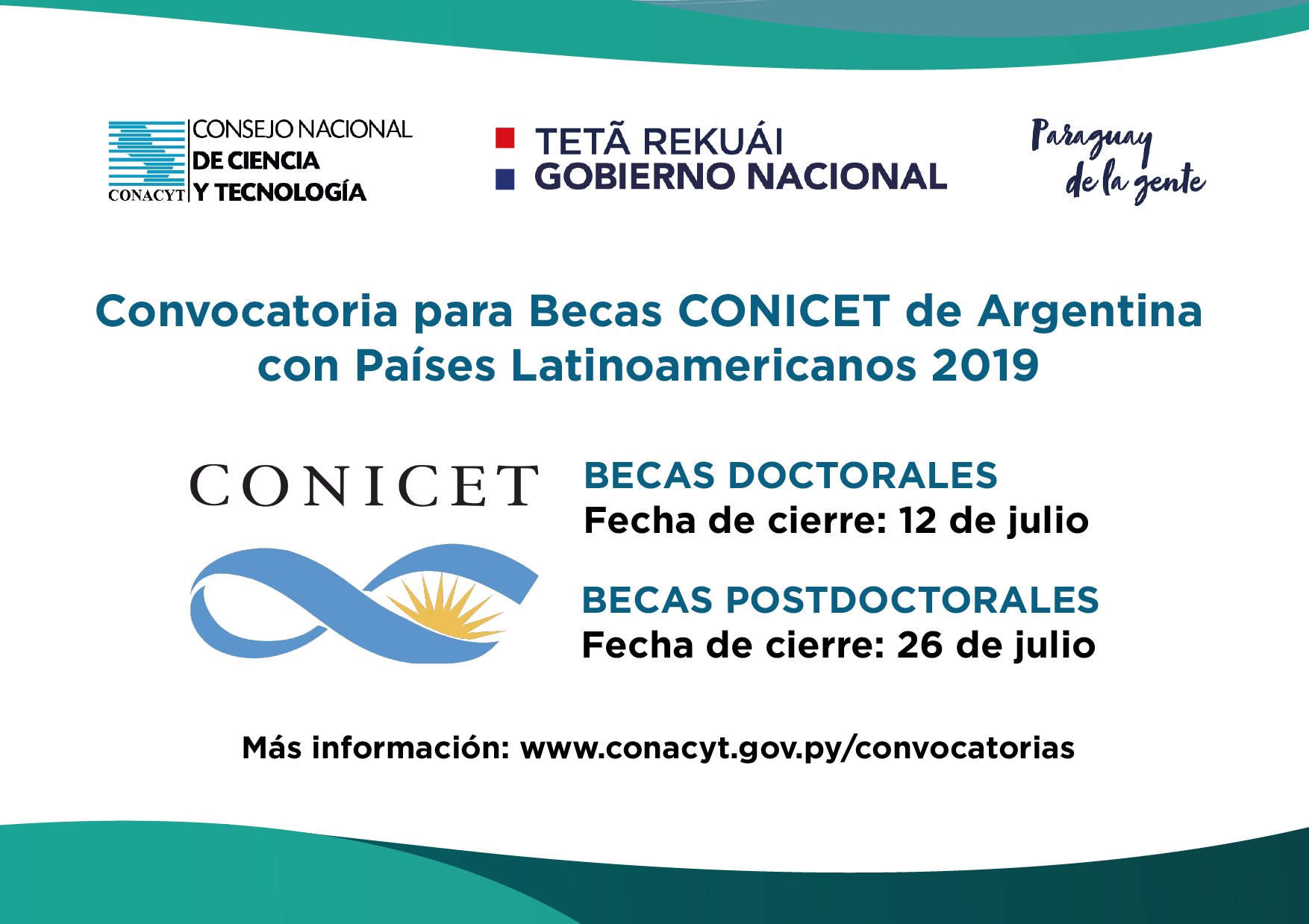 CONACYT CONSEJO NACIONAL DE CIENCIA Y TECNOLOGÍA

TETÃ REKUÁI
GOBIERNO NACIONAL

Paraguay de la gente

Convocatoria para Becas CONICET de Argentina con Países Latinoamericanos 2019

CONICET

BECAS DOCTORALES
Fecha de cierre: 12 de julio

BECAS POSTDOCTORALES
Fecha de cierre: 26 de julio

Más información: www.conacyt.gov.py/convocatorias